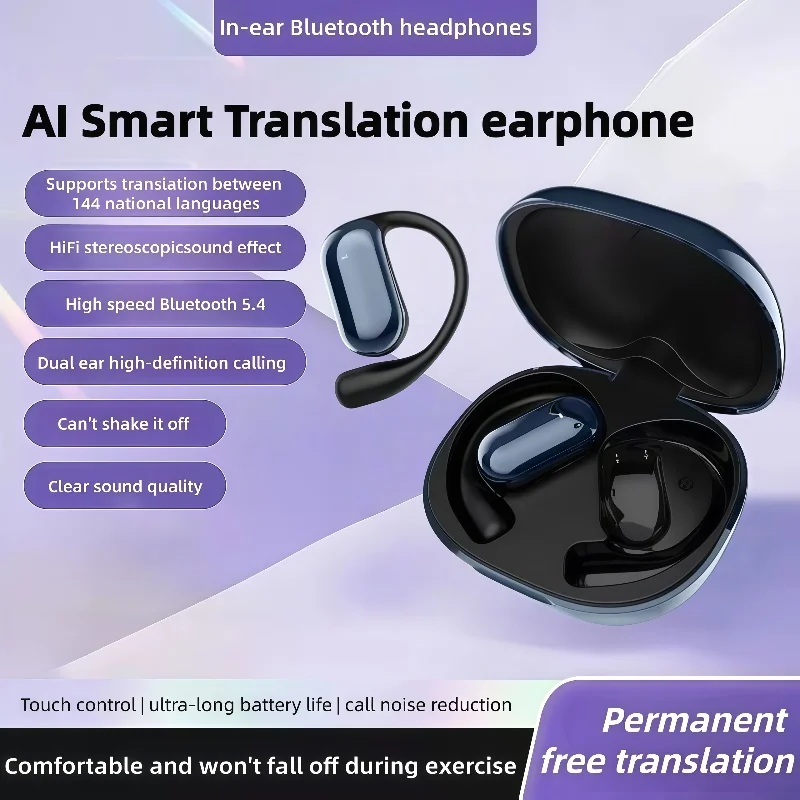 In-ear Bluetooth headphones

AI Smart Translation earphone

Supports translation between 144 national languages

HiFi stereoscopicsound effect

High speed Bluetooth 5.4

Dual ear high-definition calling

Can't shake it off

Clear sound quality

Touch control | ultra-long battery life | call noise reduction

Comfortable and won't fall off during exercise

Permanent free translation